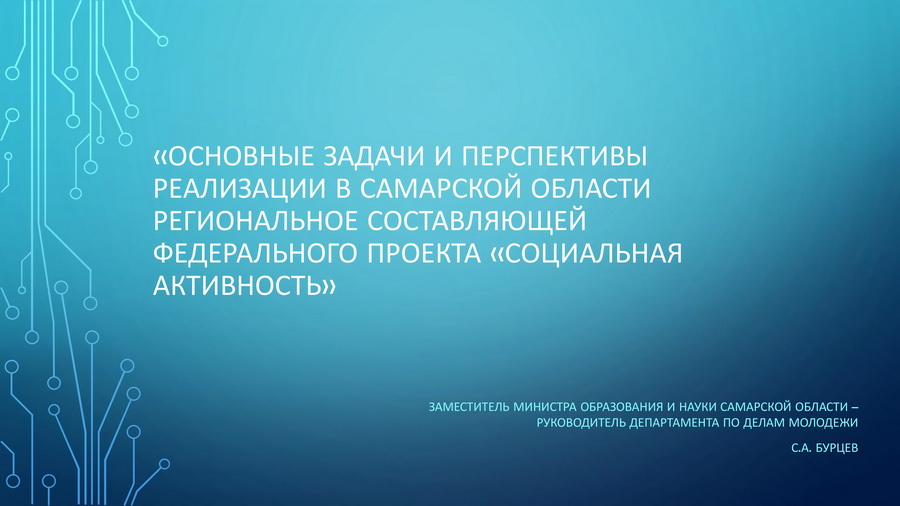 «ОСНОВНЫЕ ЗАДАЧИ И ПЕРСПЕКТИВЫ РЕАЛИЗАЦИИ В САМАРСКОЙ ОБЛАСТИ РЕГИОНАЛЬНОЕ СОСТАВЛЯЮЩЕЙ ФЕДЕРАЛЬНОГО ПРОЕКТА «СОЦИАЛЬНАЯ АКТИВНОСТЬ»

ЗАМЕСТИТЕЛЬ МИНИСТРА ОБРАЗОВАНИЯ И НАУКИ САМАРСКОЙ ОБЛАСТИ – РУКОВОДИТЕЛЬ ДЕПАРТАМЕНТА ПО ДЕЛАМ МОЛОДЕЖИ

С.А. БУРЦЕВ